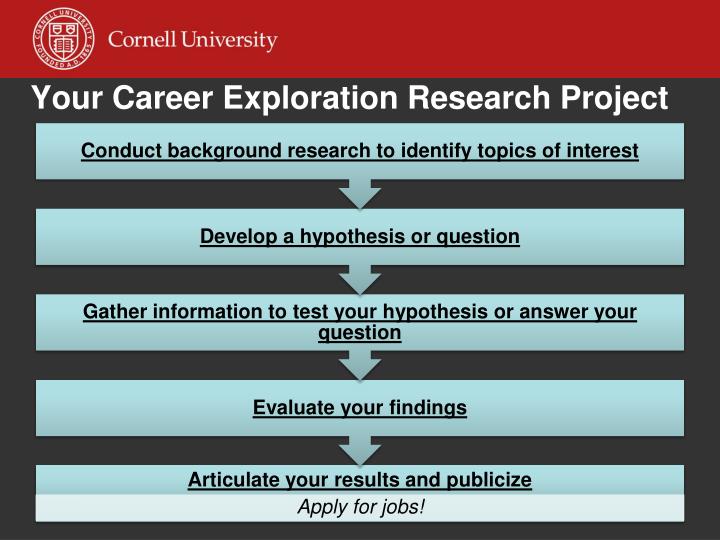 CORNELL UNIVERSITY FOUNDED A.D. 1865

Cornell University

Your Career Exploration Research Project

Conduct background research to identify topics of interest

Develop a hypothesis or question

Gather information to test your hypothesis or answer your question

Evaluate your findings

Articulate your results and publicize

Apply for jobs!